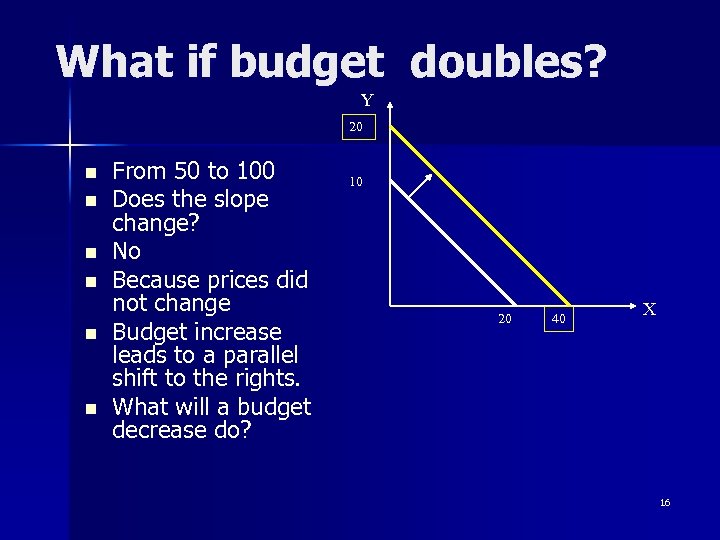 What if budget doubles?

- From 50 to 100
- Does the slope change?
- No
- Because prices did not change
- Budget increase leads to a parallel shift to the rights.
- What will a budget decrease do?

Y

20

10

20

40

X

16